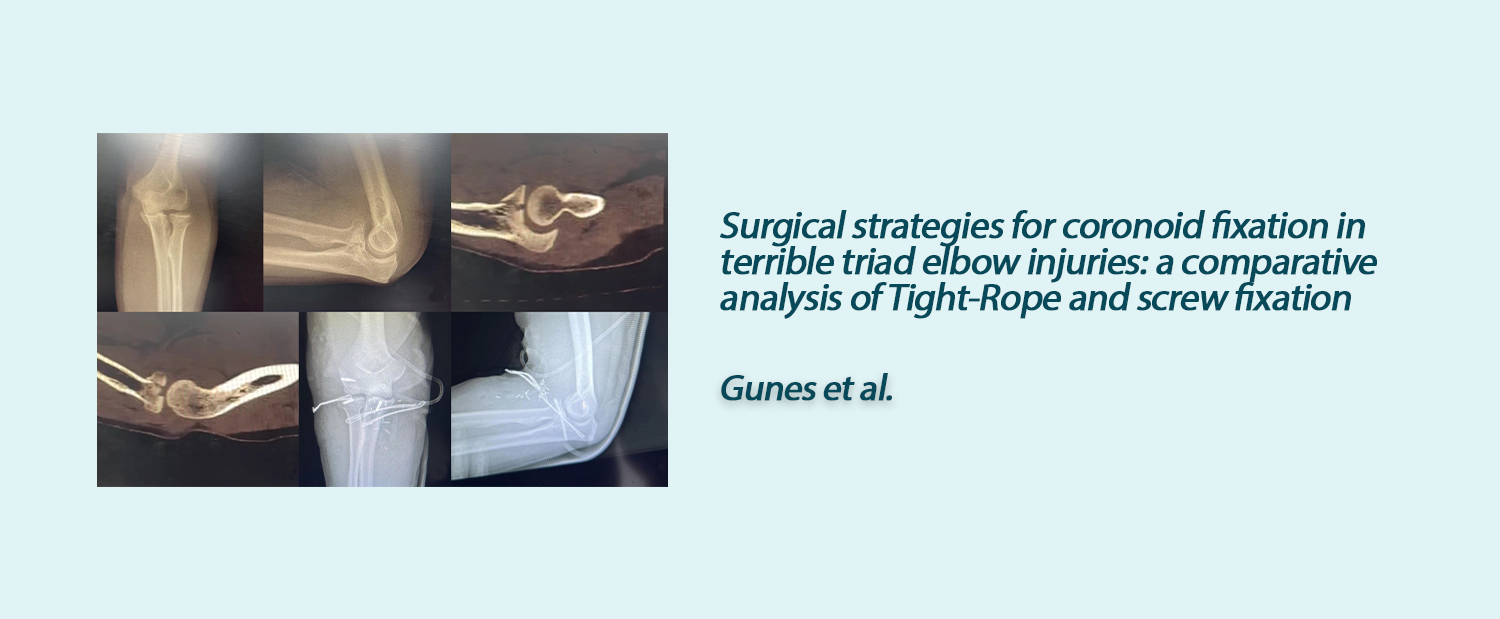 Surgical strategies for coronoid fixation in terrible triad elbow injuries: a comparative analysis of Tight-Rope and screw fixation

Gunes et al.